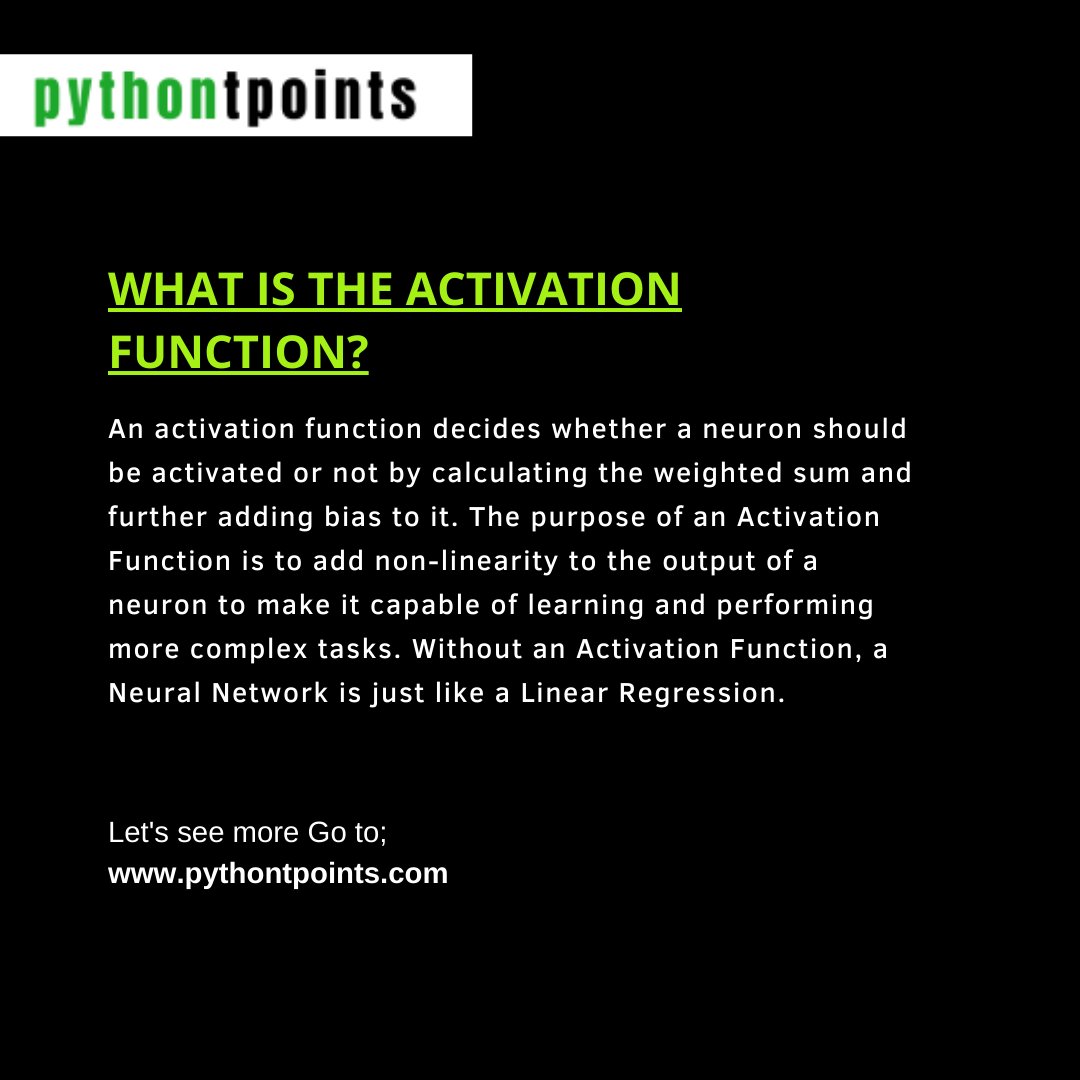 pythontpoints

WHAT IS THE ACTIVATION FUNCTION?

An activation function decides whether a neuron should be activated or not by calculating the weighted sum and further adding bias to it. The purpose of an Activation Function is to add non-linearity to the output of a neuron to make it capable of learning and performing more complex tasks. Without an Activation Function, a Neural Network is just like a Linear Regression.

Let's see more Go to;
www.pythontpoints.com